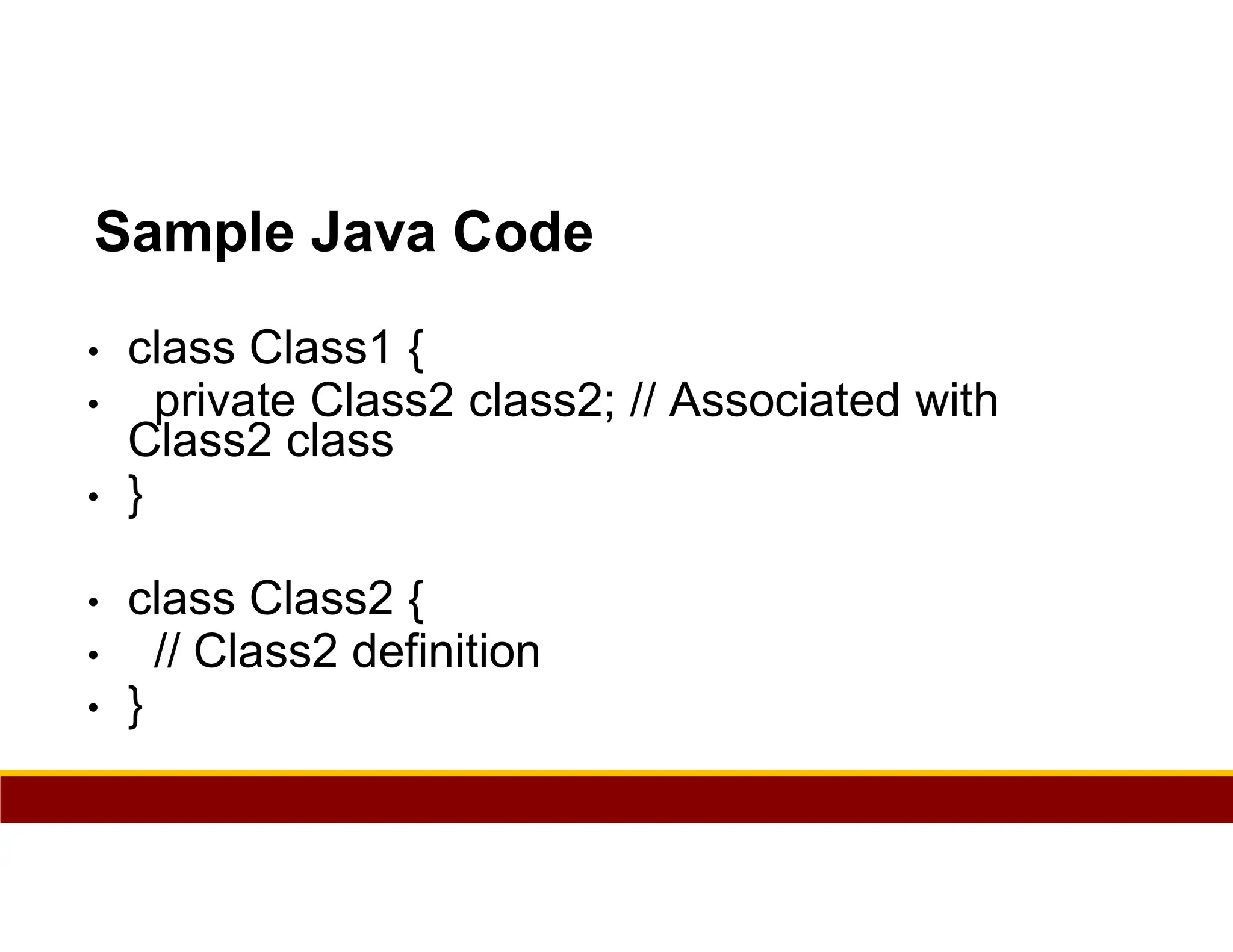 Sample Java Code

• class Class1 {
•   private Class2 class2; // Associated with Class2 class
• }

• class Class2 {
•   // Class2 definition
• }